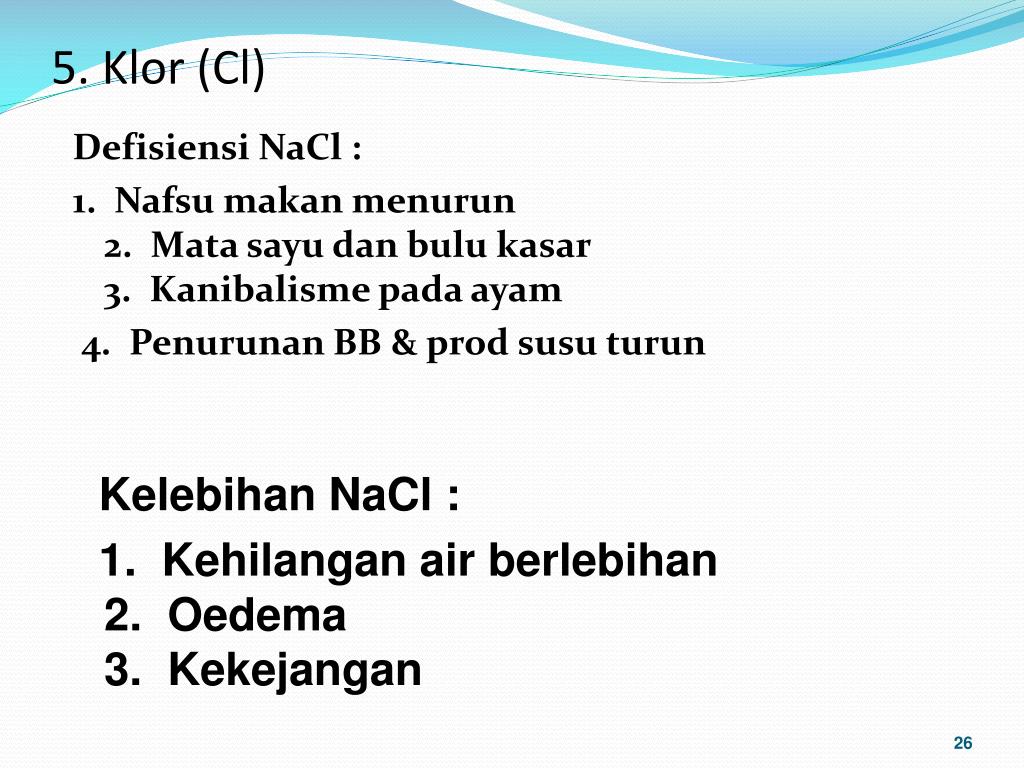 5. Klor (Cl)

Defisiensi NaCl :

1. Nafsu makan menurun
2. Mata sayu dan bulu kasar
3. Kanibalisme pada ayam
4. Penurunan BB & prod susu turun

Kelebihan NaCl :

1. Kehilangan air berlebihan
2. Oedema
3. Kekejangan

26